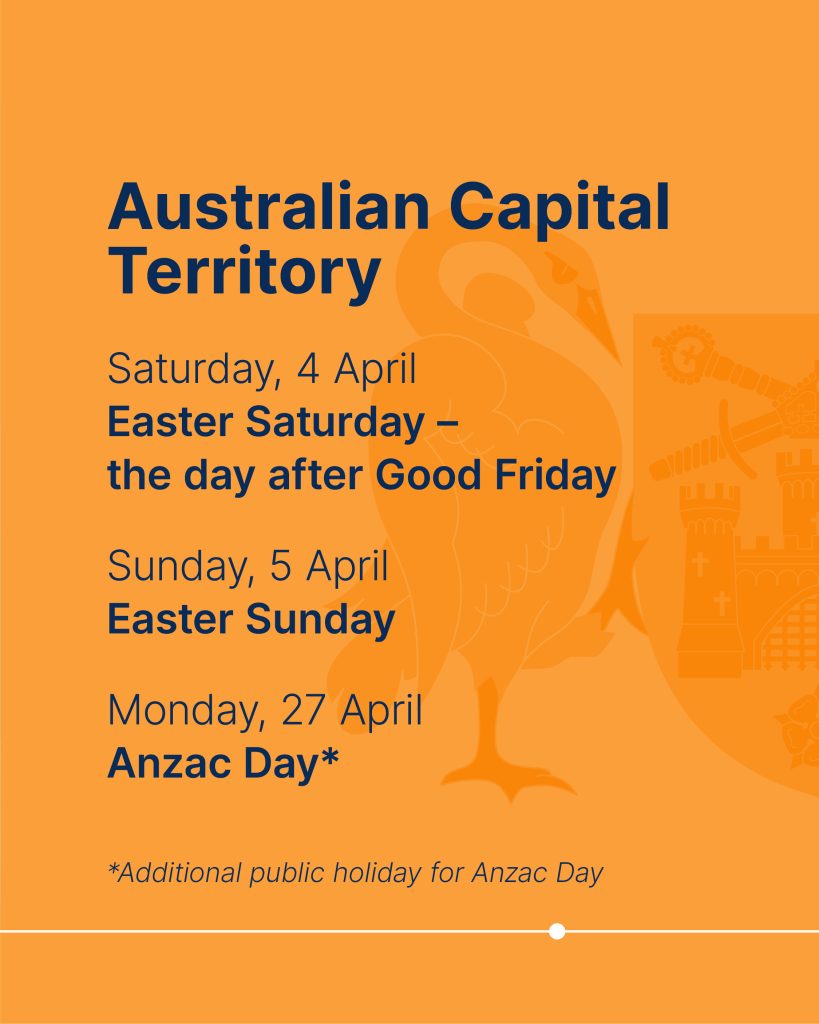 Australian Capital Territory

Saturday, 4 April
Easter Saturday – the day after Good Friday

Sunday, 5 April
Easter Sunday

Monday, 27 April
Anzac Day*

*Additional public holiday for Anzac Day